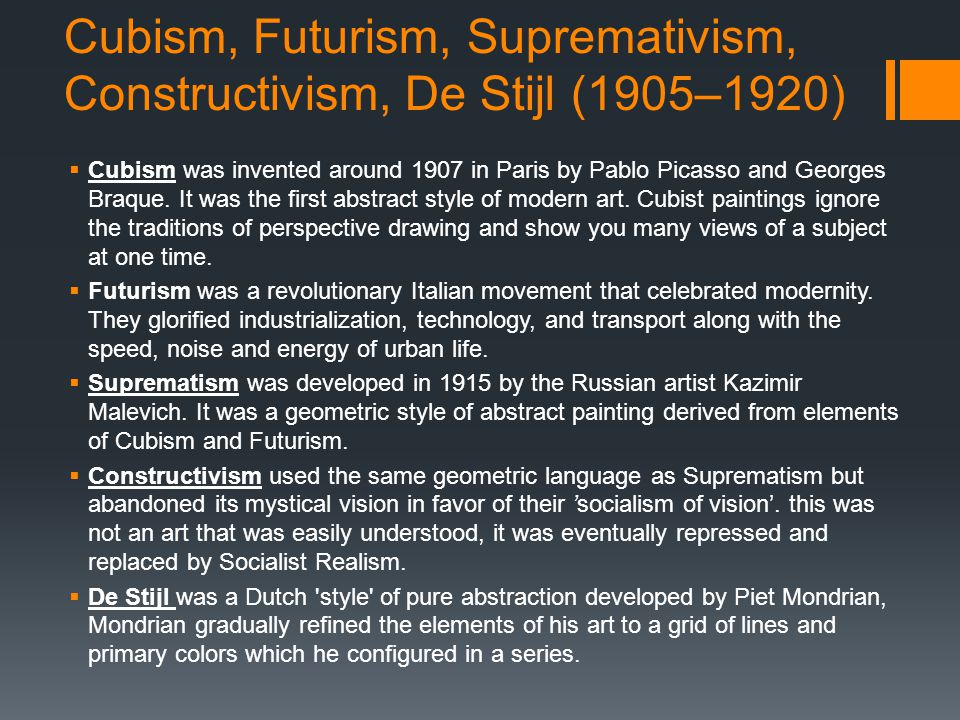 Cubism, Futurism, Suprematism, Constructivism, De Stijl (1905–1920)

▪ Cubism was invented around 1907 in Paris by Pablo Picasso and Georges Braque. It was the first abstract style of modern art. Cubist paintings ignore the traditions of perspective drawing and show you many views of a subject at one time.

▪ Futurism was a revolutionary Italian movement that celebrated modernity. They glorified industrialization, technology, and transport along with the speed, noise and energy of urban life.

▪ Suprematism was developed in 1915 by the Russian artist Kazimir Malevich. It was a geometric style of abstract painting derived from elements of Cubism and Futurism.

▪ Constructivism used the same geometric language as Suprematism but abandoned its mystical vision in favor of their ’socialism of vision’. this was not an art that was easily understood, it was eventually repressed and replaced by Socialist Realism.

▪ De Stijl was a Dutch 'style' of pure abstraction developed by Piet Mondrian, Mondrian gradually refined the elements of his art to a grid of lines and primary colors which he configured in a series.